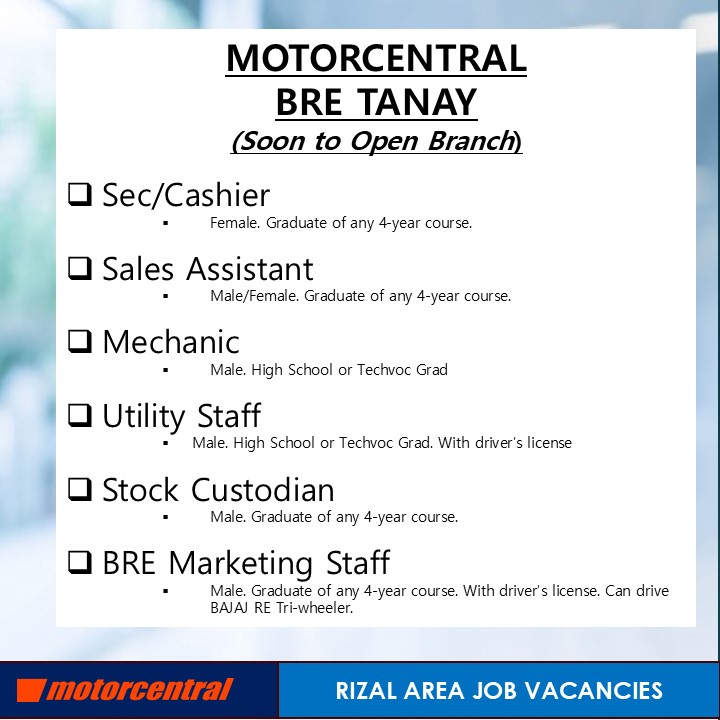 MOTORCENTRAL
BRE TANAY
(Soon to Open Branch)

❑ Sec/Cashier
▪ Female. Graduate of any 4-year course.

❑ Sales Assistant
▪ Male/Female. Graduate of any 4-year course.

❑ Mechanic
▪ Male. High School or Techvoc Grad

❑ Utility Staff
▪ Male. High School or Techvoc Grad. With driver's license

❑ Stock Custodian
▪ Male. Graduate of any 4-year course.

❑ BRE Marketing Staff
▪ Male. Graduate of any 4-year course. With driver's license. Can drive BAJAJ RE Tri-wheeler.

motorcentral

RIZAL AREA JOB VACANCIES